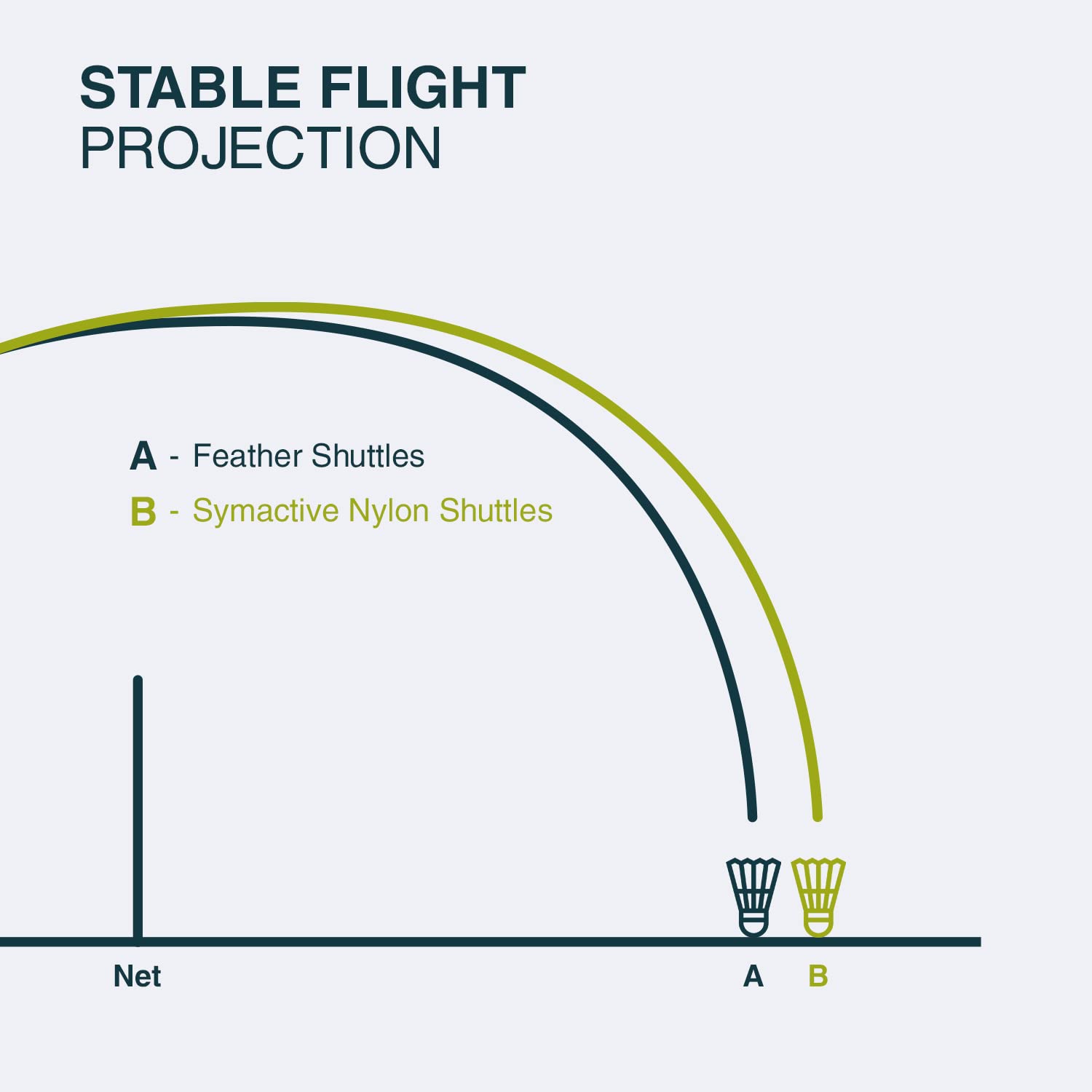 STABLE FLIGHT
PROJECTION

A - Feather Shuttles
B - Symactive Nylon Shuttles

Net

A B